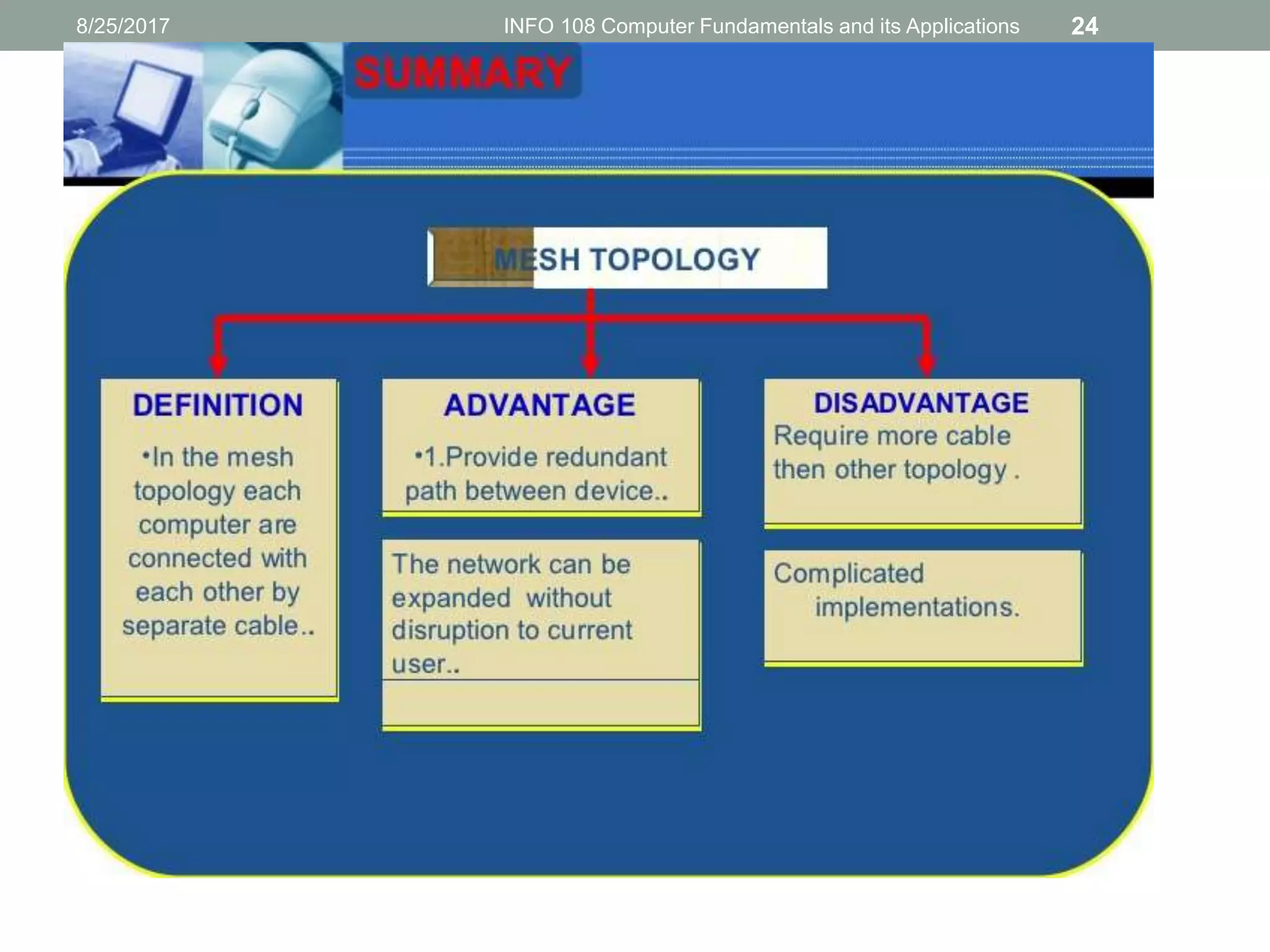 8/25/2017

INFO 108 Computer Fundamentals and its Applications

24

SUMMARY

MESH TOPOLOGY

DEFINITION

•In the mesh topology each computer are connected with each other by separate cable..

ADVANTAGE

•1.Provide redundant path between device..

The network can be expanded without disruption to current user..

DISADVANTAGE

Require more cable then other topology .

Complicated implementations.